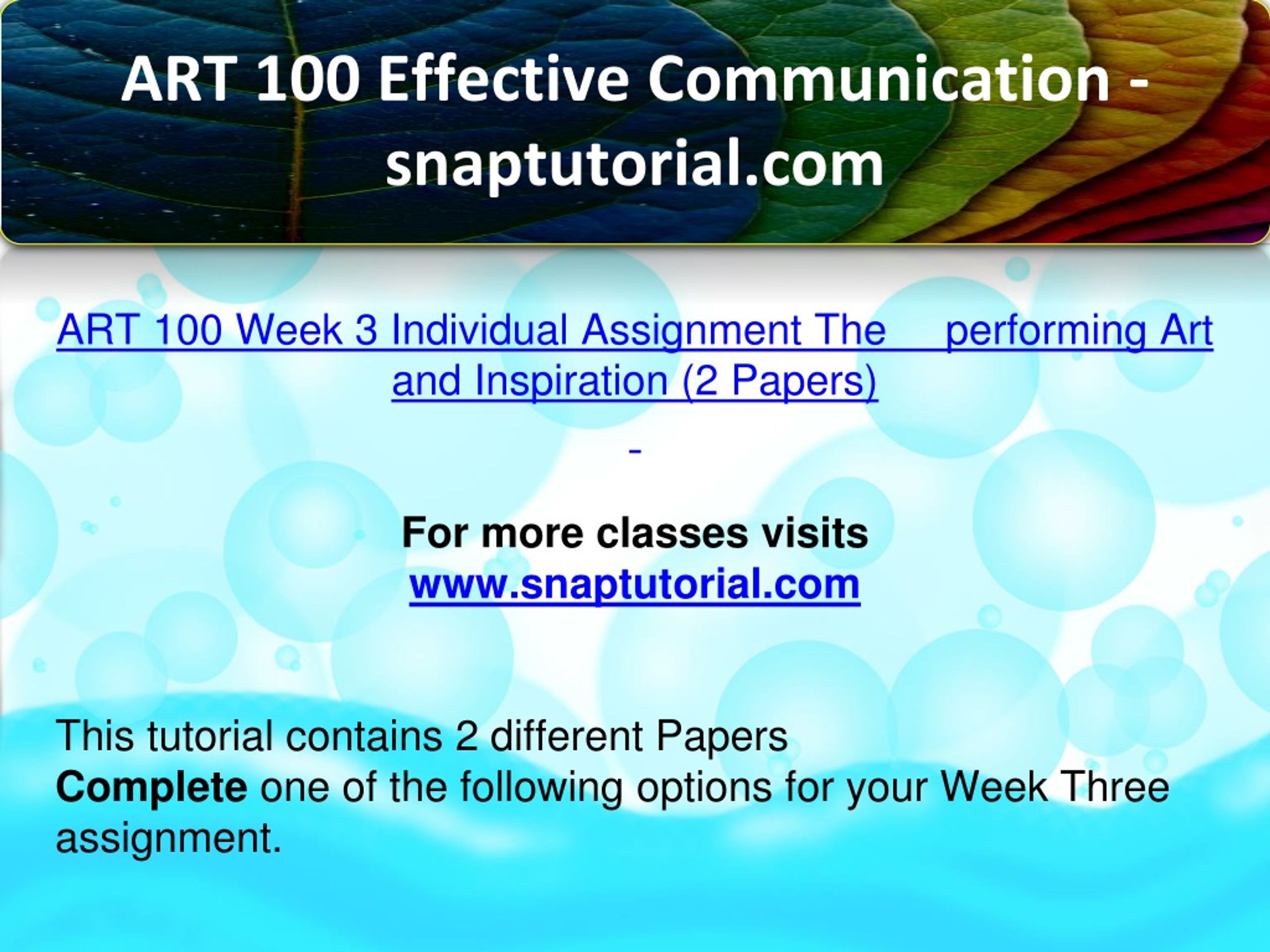 ART 100 Effective Communication - snaptutorial.com

ART 100 Week 3 Individual Assignment The performing Art and Inspiration (2 Papers)

-

For more classes visits
www.snaptutorial.com

This tutorial contains 2 different Papers
Complete one of the following options for your Week Three assignment.